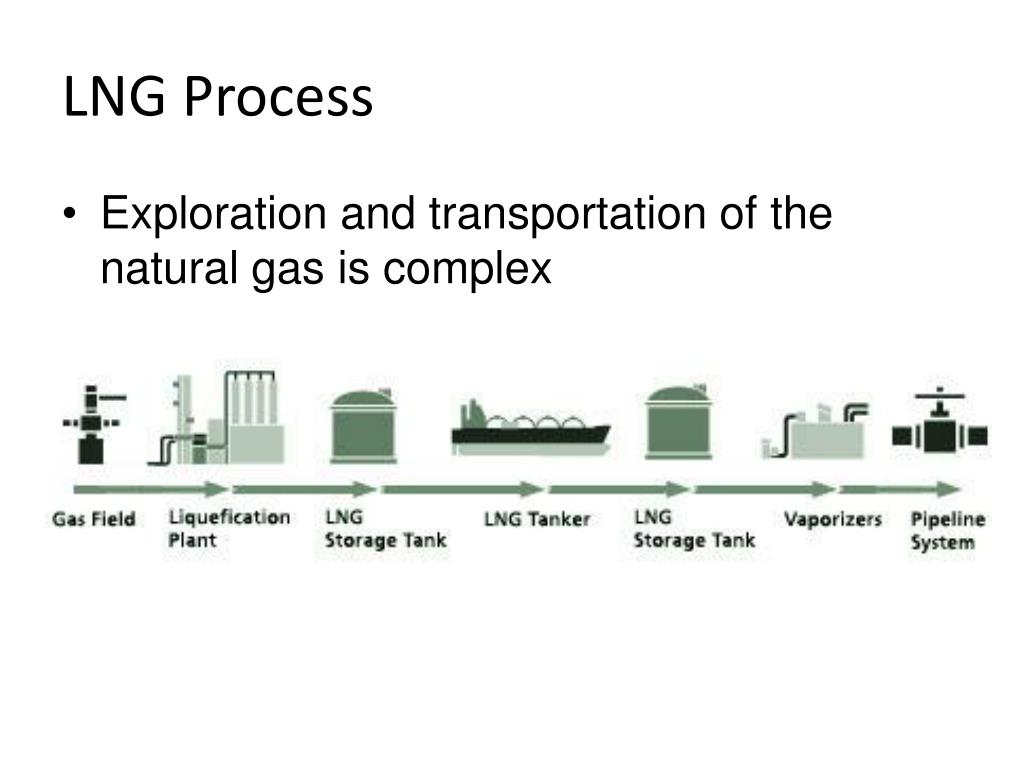 LNG Process

• Exploration and transportation of the natural gas is complex

Gas Field

Liquefication Plant

LNG Storage Tank

LNG Tanker

LNG Storage Tank

Vaporizers

Pipeline System